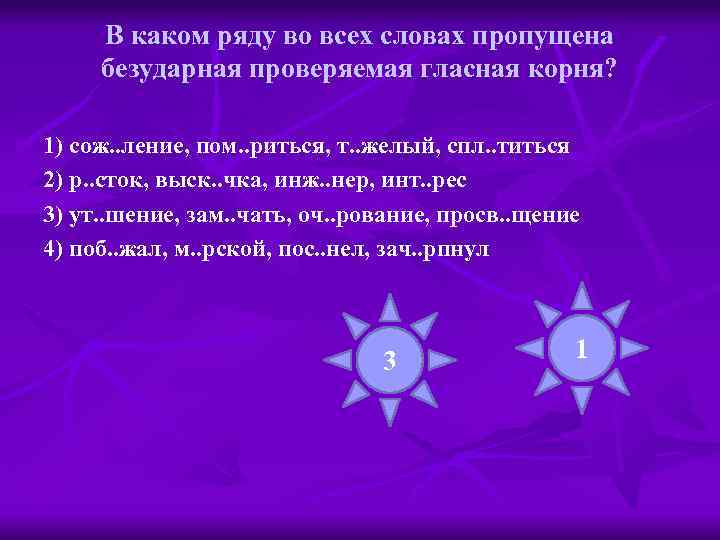 В каком ряду во всех словах пропущена безударная проверяемая гласная корня?

1) сож..ление, пом..риться, т..желый, спл..титься
2) р..сток, выск..чка, инж..нер, инт..рес
3) ут..шение, зам..чать, оч..рование, просв..щение
4) поб..жал, м..рской, пос..нел, зач..рпнул

3

1